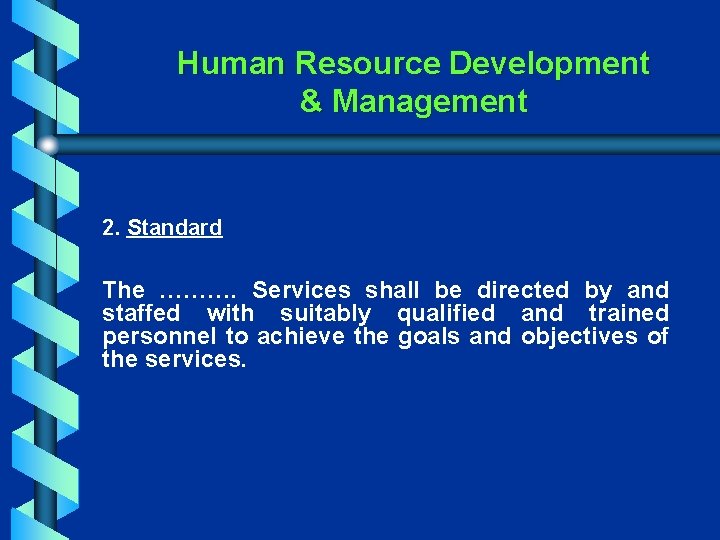 Human Resource Development & Management

2. Standard

The ………. Services shall be directed by and staffed with suitably qualified and trained personnel to achieve the goals and objectives of the services.